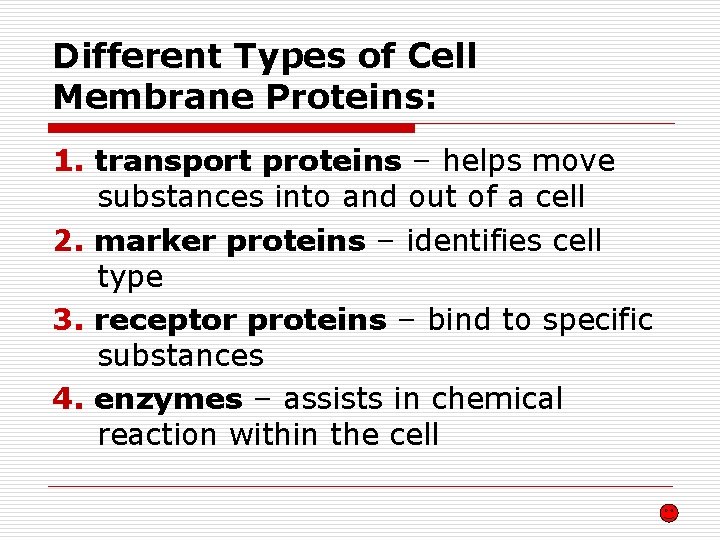 Different Types of Cell Membrane Proteins:

1. transport proteins – helps move substances into and out of a cell

2. marker proteins – identifies cell type

3. receptor proteins – bind to specific substances

4. enzymes – assists in chemical reaction within the cell